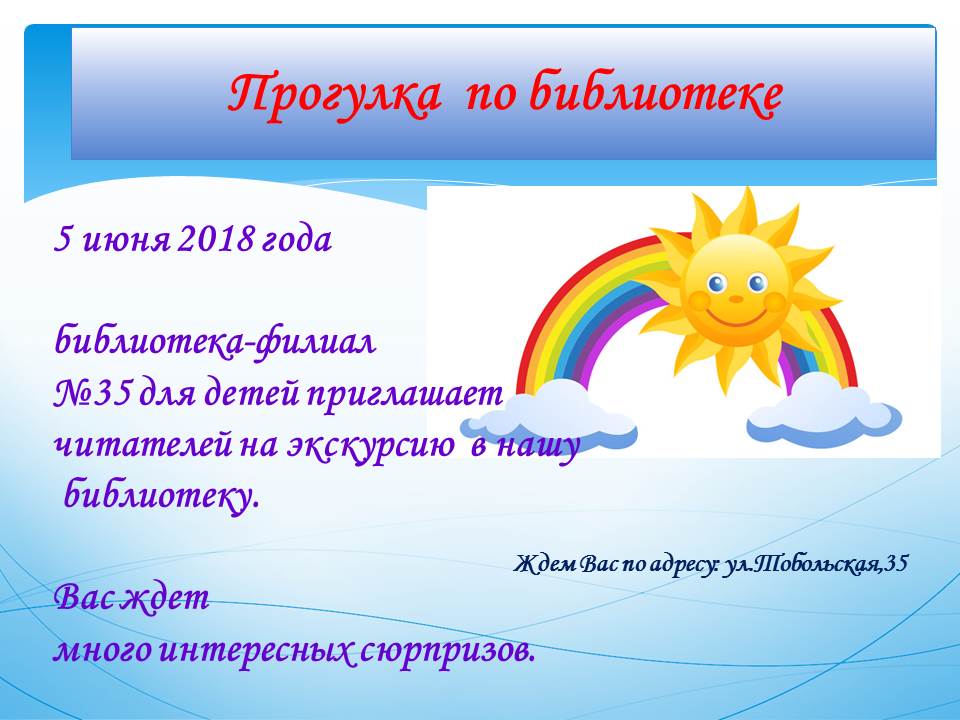 Прогулка по библиотеке

5 июня 2018 года

библиотека-филиал №35 для детей приглашает читателей на экскурсию в нашу библиотеку.

Ждем Вас по адресу: ул.Тобольская,35

Вас ждет много интересных сюрпризов.